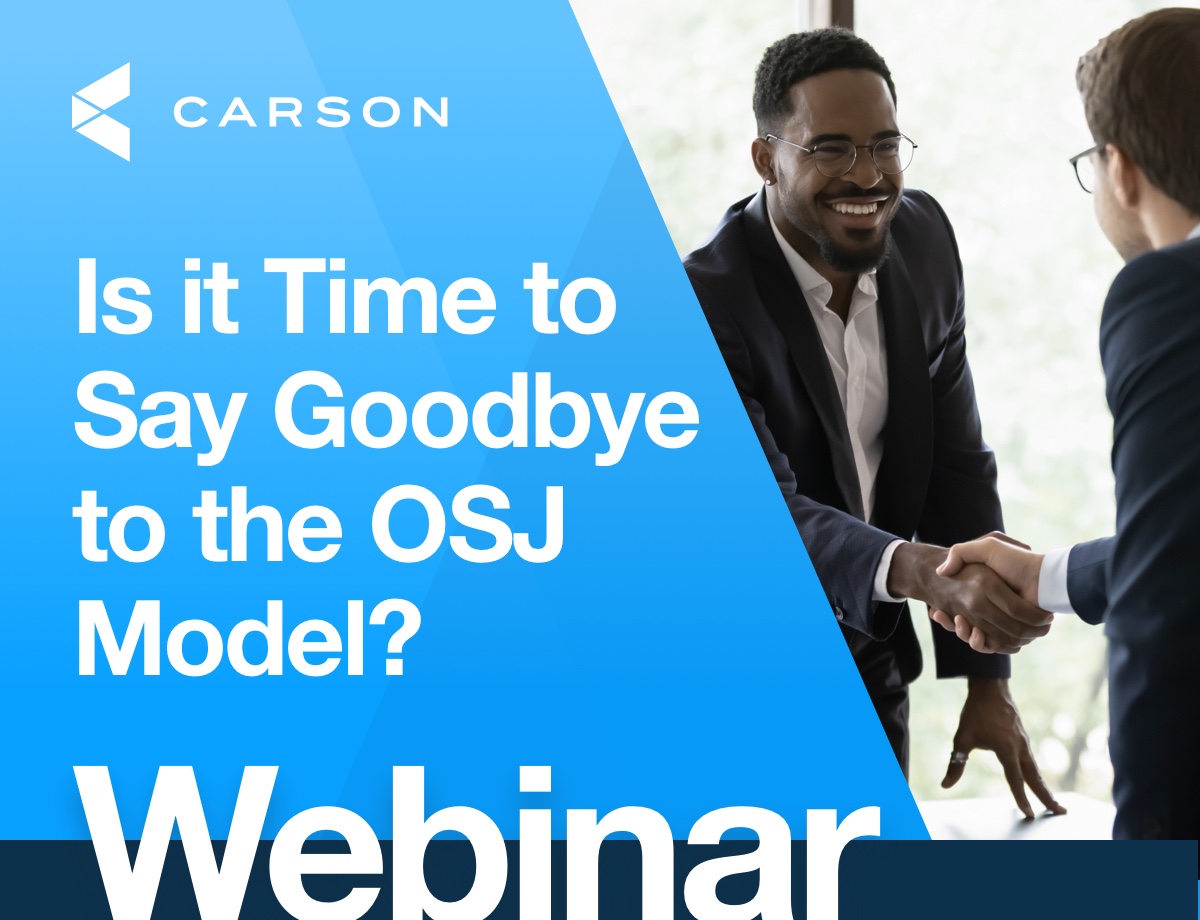 CARSON

Is it Time to Say Goodbye to the OSJ Model?

Webinar